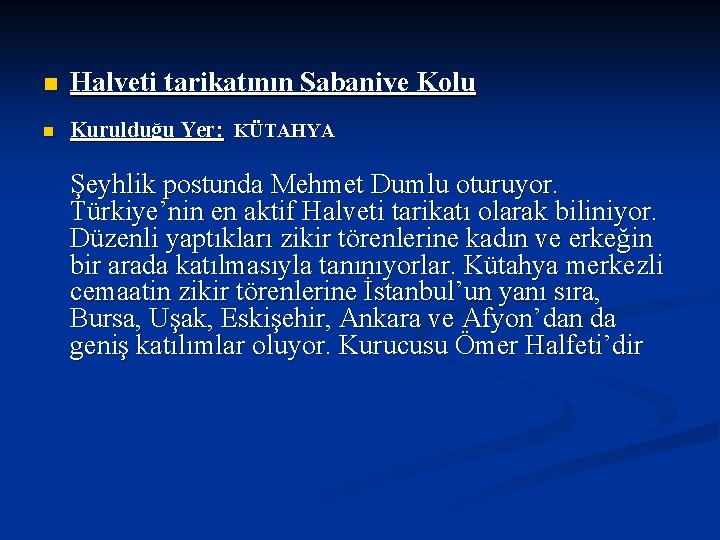 Halveti tarikatının Sabaniye Kolu

Kurulduğu Yer: KÜTAHYA

Şeyhlik postunda Mehmet Dumlu oturuyor. Türkiye’nin en aktif Halveti tarikatı olarak biliniyor. Düzenli yaptıkları zikir törenlerine kadın ve erkeğin bir arada katılmasıyla tanınıyorlar. Kütahya merkezli cemaatin zikir törenlerine İstanbul’un yanı sıra, Bursa, Uşak, Eskişehir, Ankara ve Afyon’dan da geniş katılımlar oluyor. Kurucusu Ömer Halfeti’dir